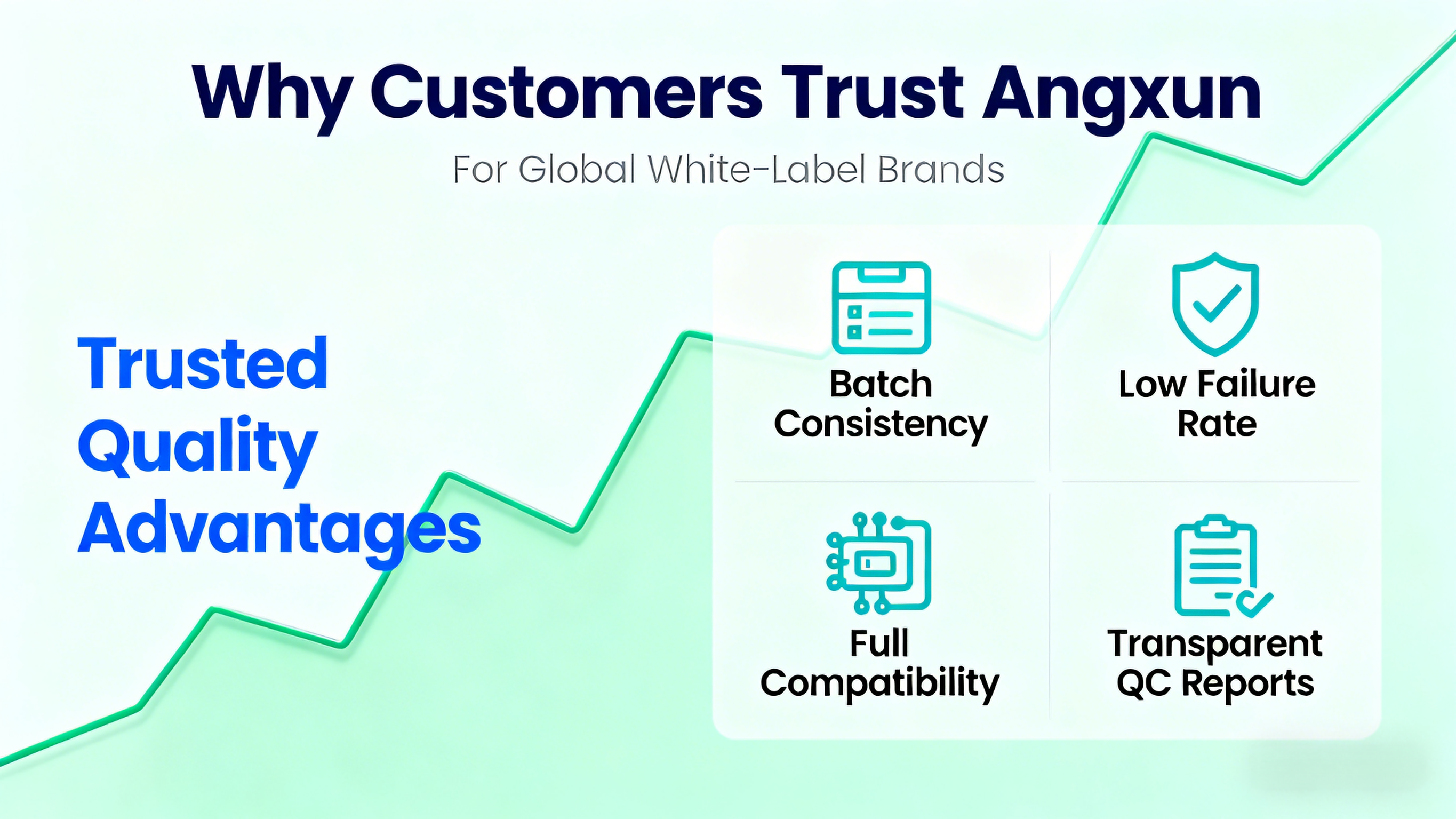 Why Customers Trust Angxun

For Global White-Label Brands

Trusted Quality Advantages

Batch Consistency

Low Failure Rate

Full Compatibility

Transparent QC Reports